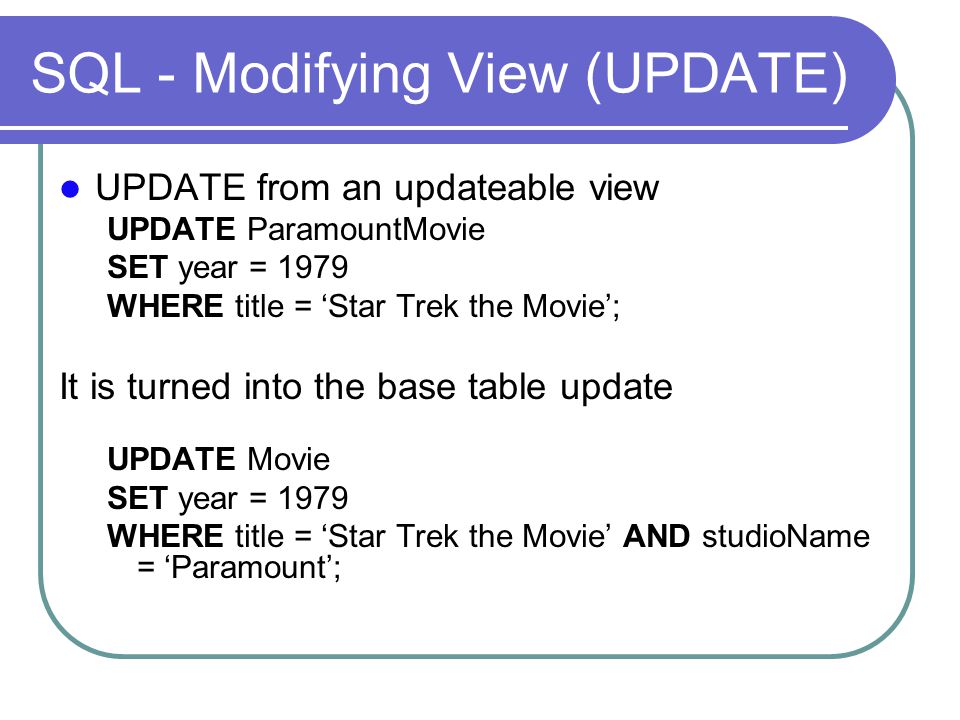 SQL - Modifying View (UPDATE)

UPDATE from an updateable view
UPDATE ParamountMovie
SET year = 1979
WHERE title = ‘Star Trek the Movie’;

It is turned into the base table update

UPDATE Movie
SET year = 1979
WHERE title = ‘Star Trek the Movie’ AND studioName = ‘Paramount’;